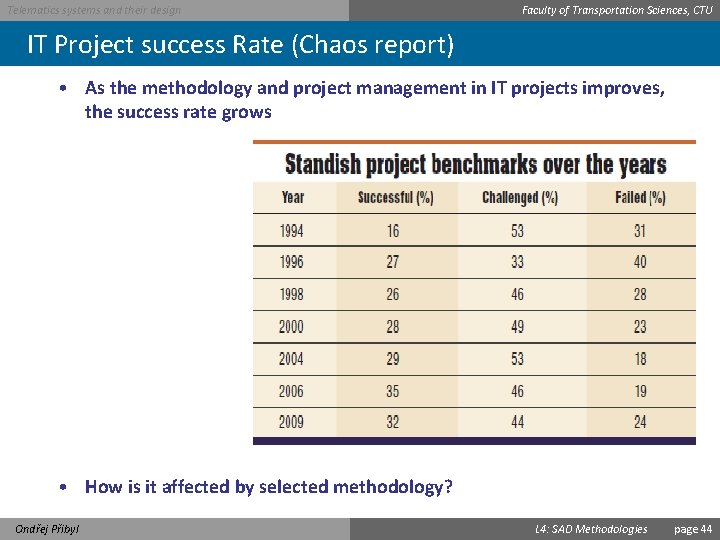 Telematics systems and their design

Faculty of Transportation Sciences, CTU

IT Project success Rate (Chaos report)

• As the methodology and project management in IT projects improves, the success rate grows

Standish project benchmarks over the years

| Year | Successful (%) | Challenged (%) | Failed (%) |
|---|---|---|---|
| 1994 | 16 | 53 | 31 |
| 1996 | 27 | 33 | 40 |
| 1998 | 26 | 46 | 28 |
| 2000 | 28 | 49 | 23 |
| 2004 | 29 | 53 | 18 |
| 2006 | 35 | 46 | 19 |
| 2009 | 32 | 44 | 24 |

• How is it affected by selected methodology?

Ondřej Přibyl

L4: SAD Methodologies

page 44